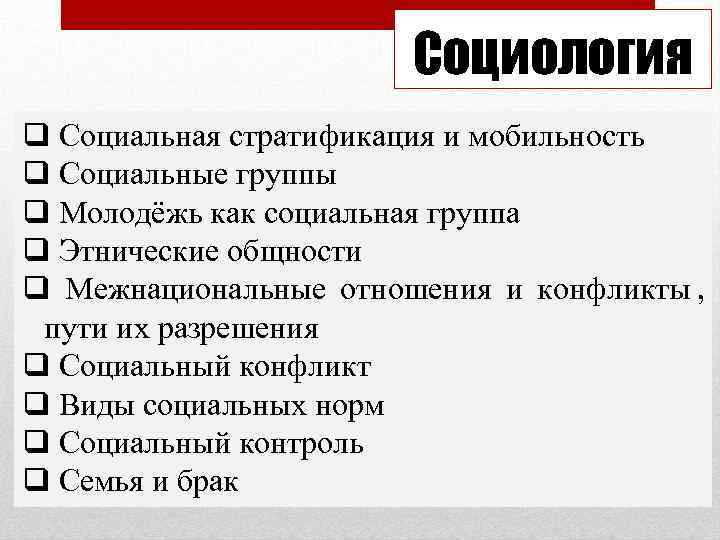 Социология

❑ Социальная стратификация и мобильность
❑ Социальные группы
❑ Молодёжь как социальная группа
❑ Этнические общности
❑ Межнациональные отношения и конфликты , пути их разрешения
❑ Социальный конфликт
❑ Виды социальных норм
❑ Социальный контроль
❑ Семья и брак